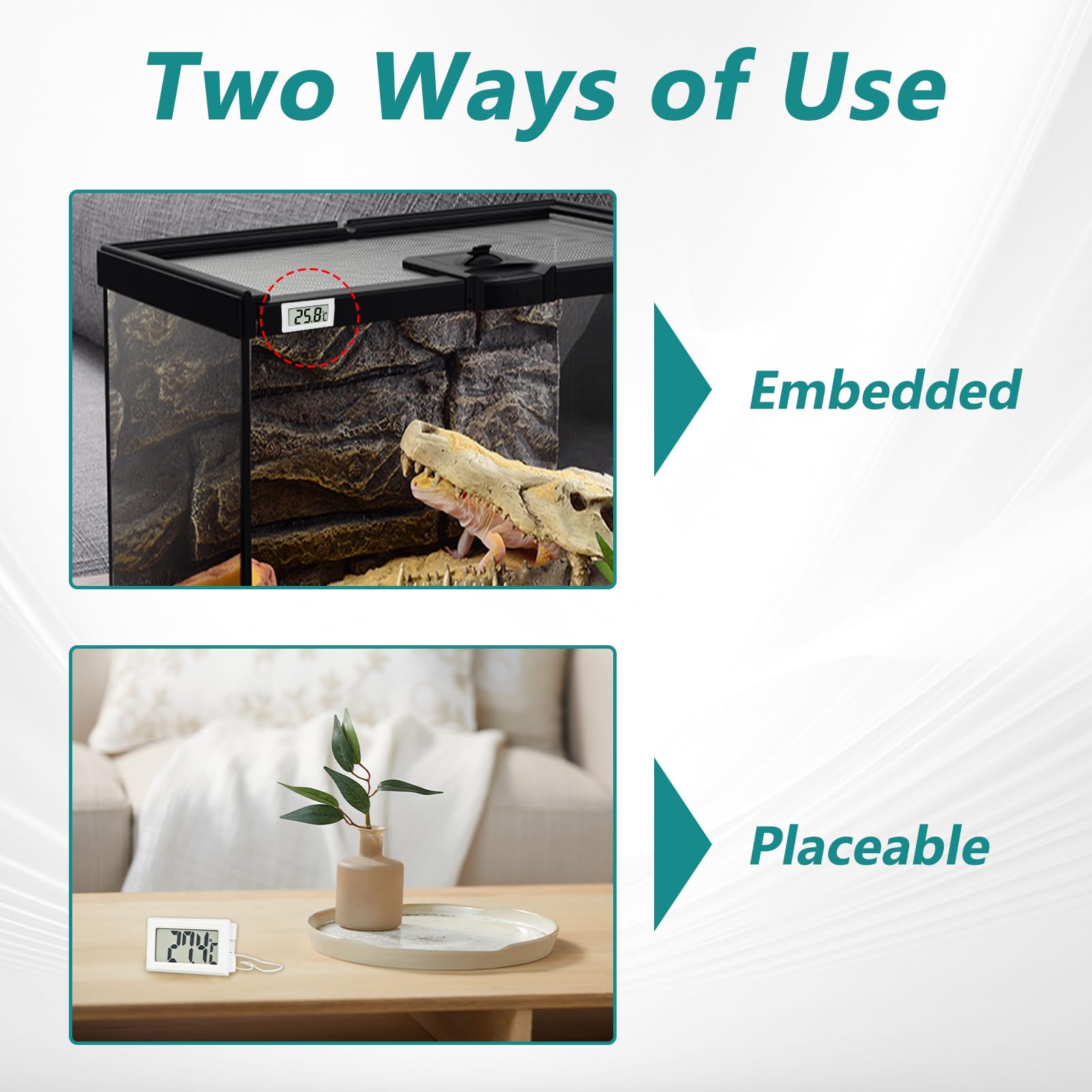 Two Ways of Use

25.8℃

Embedded

27.4℃

Placeable